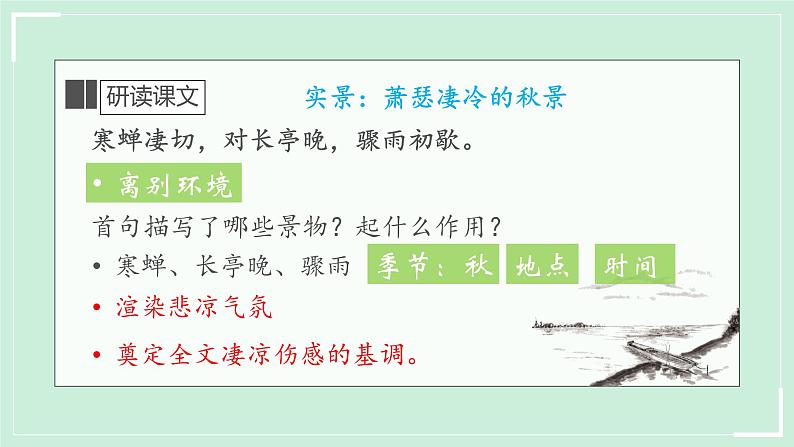 研读课文

实景：萧瑟凄冷的秋景

寒蝉凄切，对长亭晚，骤雨初歇。

• 离别环境

首句描写了哪些景物？起什么作用？

• 寒蝉、长亭晚、骤雨 季节：秋 地点 时间

• 渲染悲凉气氛

• 奠定全文凄凉伤感的基调。